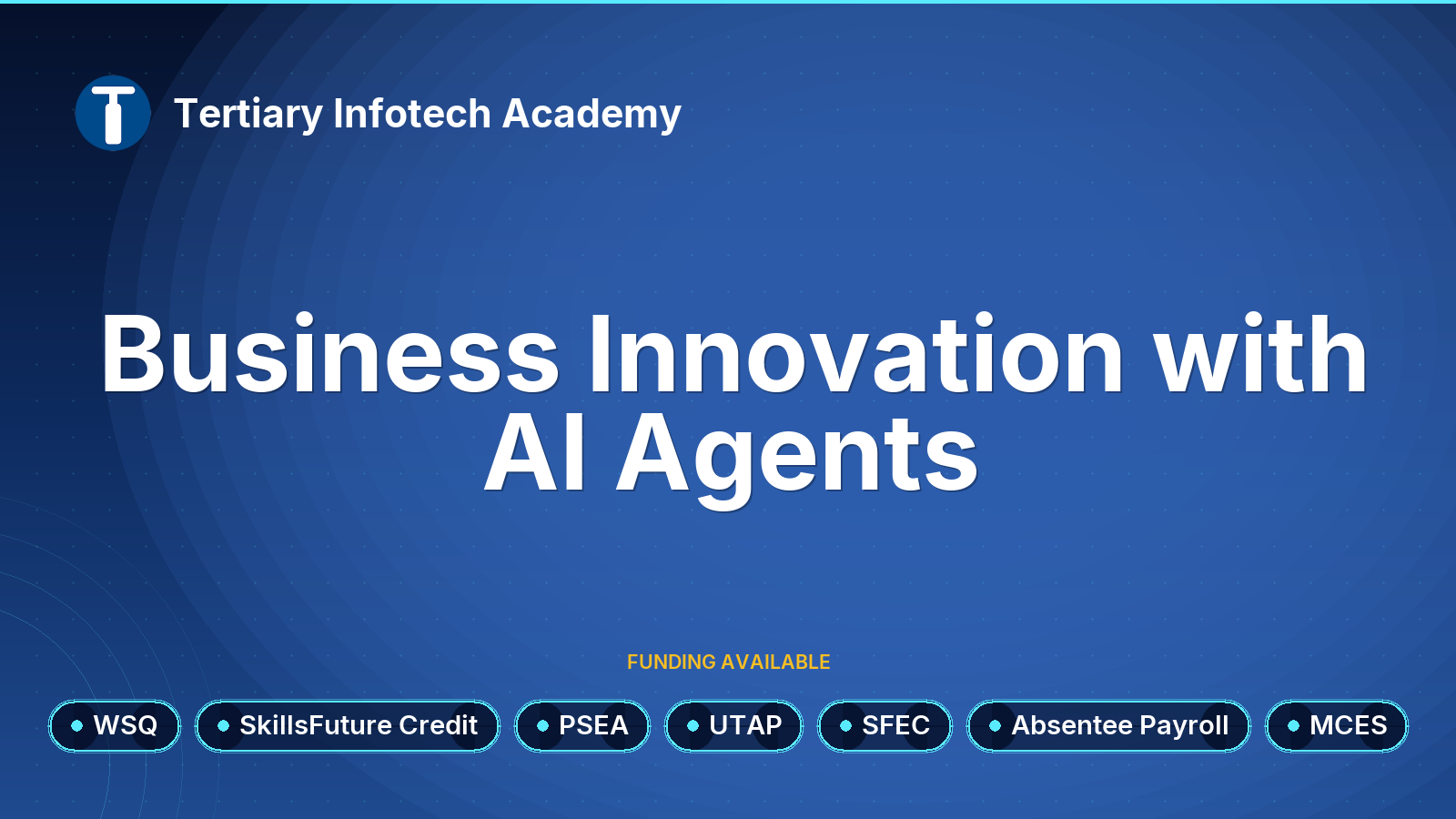 Tertiary Infotech Academy

Business Innovation with AI Agents

FUNDING AVAILABLE

WSQ
SkillsFuture Credit
PSEA
UTAP
SFEC
Absentee Payroll
MCES